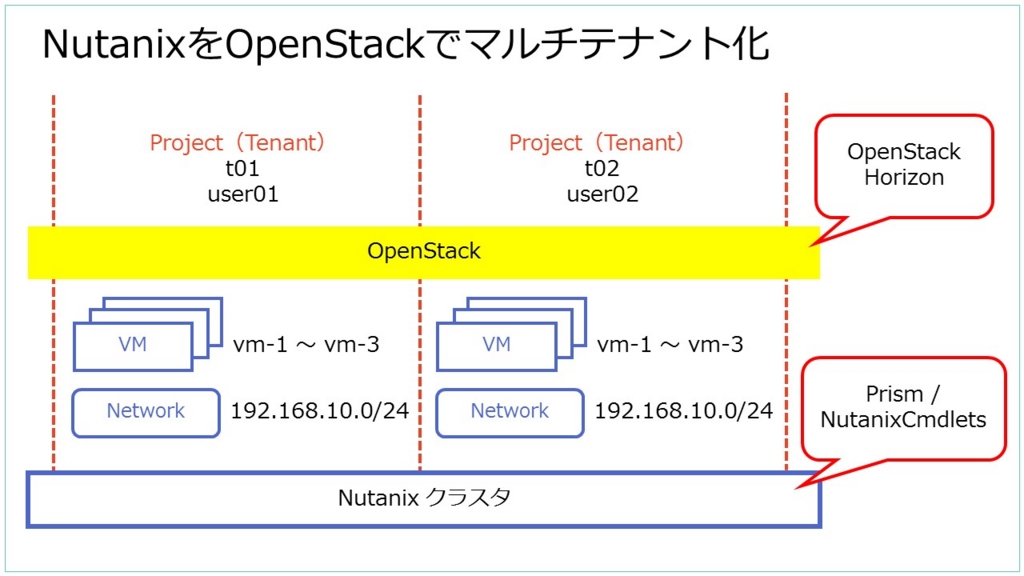 NutanixをOpenStackでマルチテナント化

Project（Tenant）
t01
user01

Project（Tenant）
t02
user02

OpenStack
Horizon

OpenStack

VM
vm-1 ～ vm-3

Network
192.168.10.0/24

VM
vm-1 ～ vm-3

Network
192.168.10.0/24

Prism /
NutanixCmdlets

Nutanix クラスタ